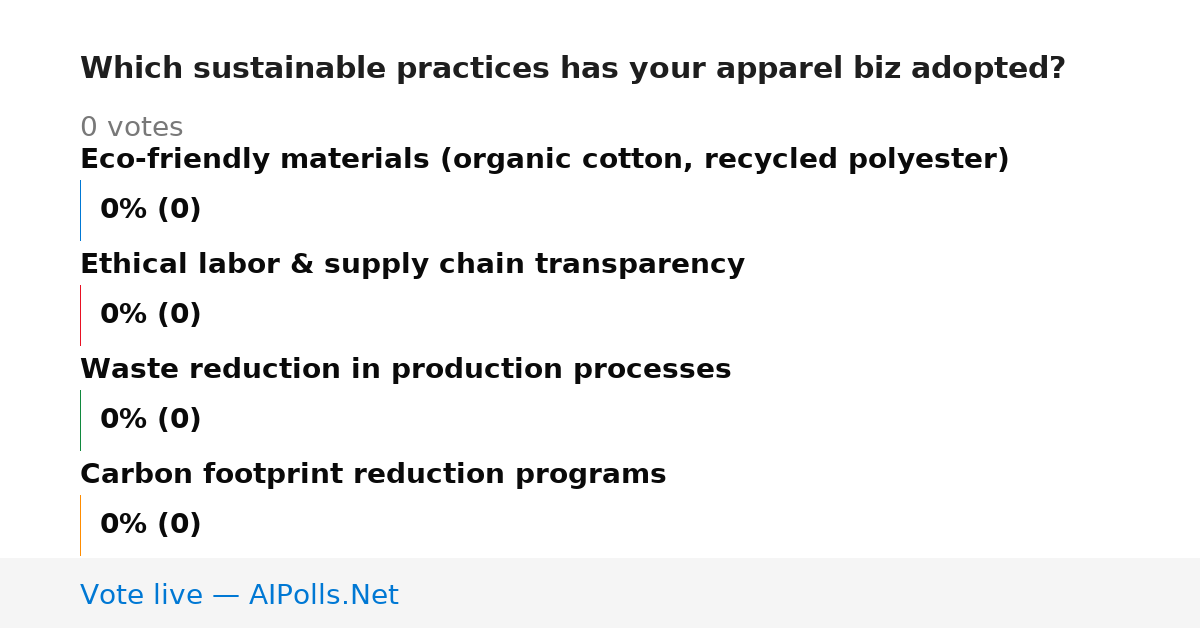 Which sustainable practices has your apparel biz adopted?

0 votes

Eco-friendly materials (organic cotton, recycled polyester)

0% (0)

Ethical labor & supply chain transparency

0% (0)

Waste reduction in production processes

0% (0)

Carbon footprint reduction programs

0% (0)

Vote live — AIPolls.Net